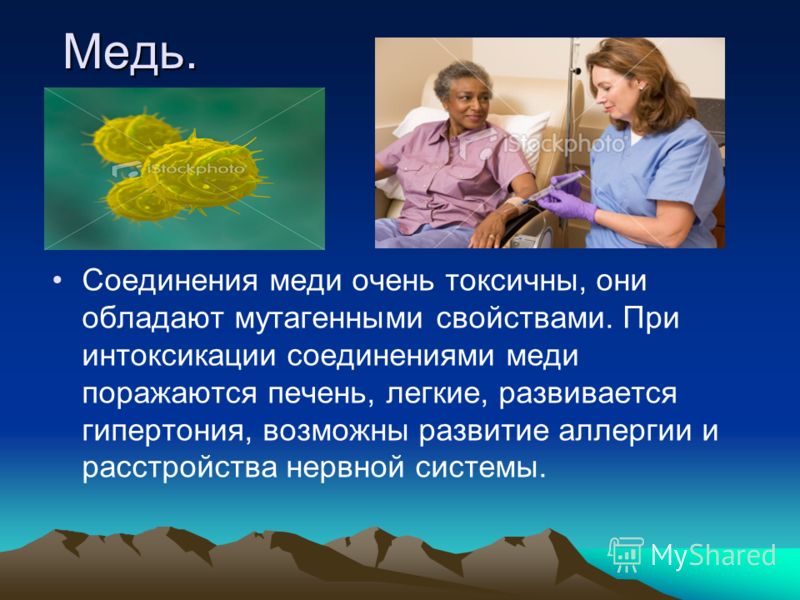 Медь.

iStockphoto

iStockphoto

• Соединения меди очень токсичны, они обладают мутагенными свойствами. При интоксикации соединениями меди поражаются печень, легкие, развивается гипертония, возможны развитие аллергии и расстройства нервной системы.

MyShared